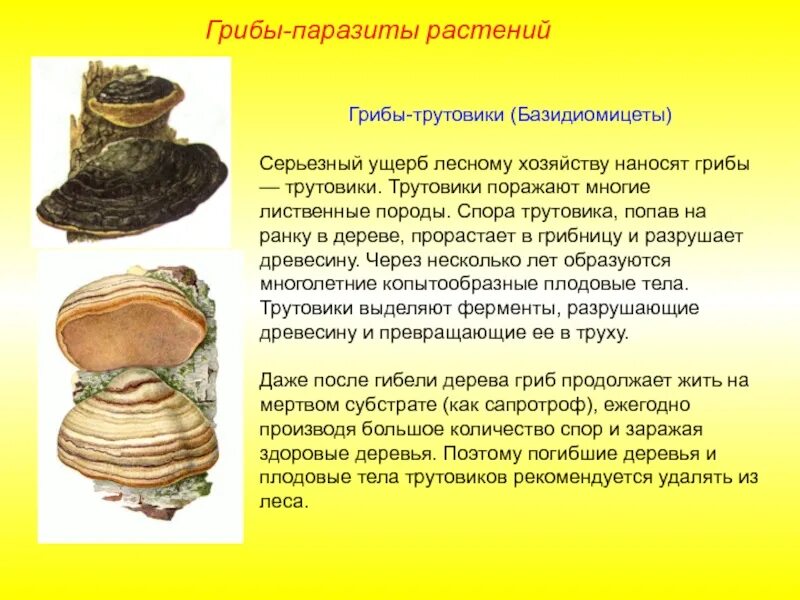 Грибы-паразиты растений

Грибы-трутовики (Базидиомицеты)

Серьезный ущерб лесному хозяйству наносят грибы — трутовики. Трутовики поражают многие лиственные породы. Спора трутовика, попав на ранку в дереве, прорастает в грибницу и разрушает древесину. Через несколько лет образуются многолетние копытообразные плодовые тела. Трутовики выделяют ферменты, разрушающие древесину и превращающие ее в труху.

Даже после гибели дерева гриб продолжает жить на мертвом субстрате (как сапротроф), ежегодно производя большое количество спор и заражая здоровые деревья. Поэтому погибшие деревья и плодовые тела трутовиков рекомендуется удалять из леса.